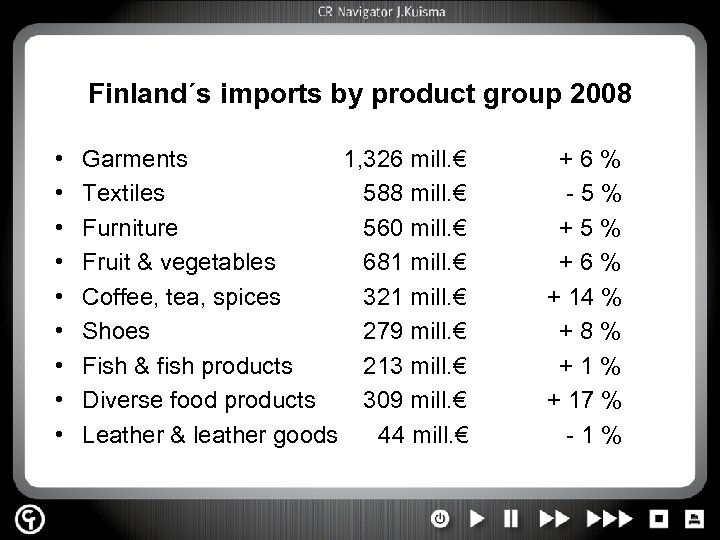 CR Navigator J.Kuisma

Finland´s imports by product group 2008

- Garments 1,326 mill.€ + 6 %
- Textiles 588 mill.€ - 5 %
- Furniture 560 mill.€ + 5 %
- Fruit & vegetables 681 mill.€ + 6 %
- Coffee, tea, spices 321 mill.€ + 14 %
- Shoes 279 mill.€ + 8 %
- Fish & fish products 213 mill.€ + 1 %
- Diverse food products 309 mill.€ + 17 %
- Leather & leather goods 44 mill.€ - 1 %